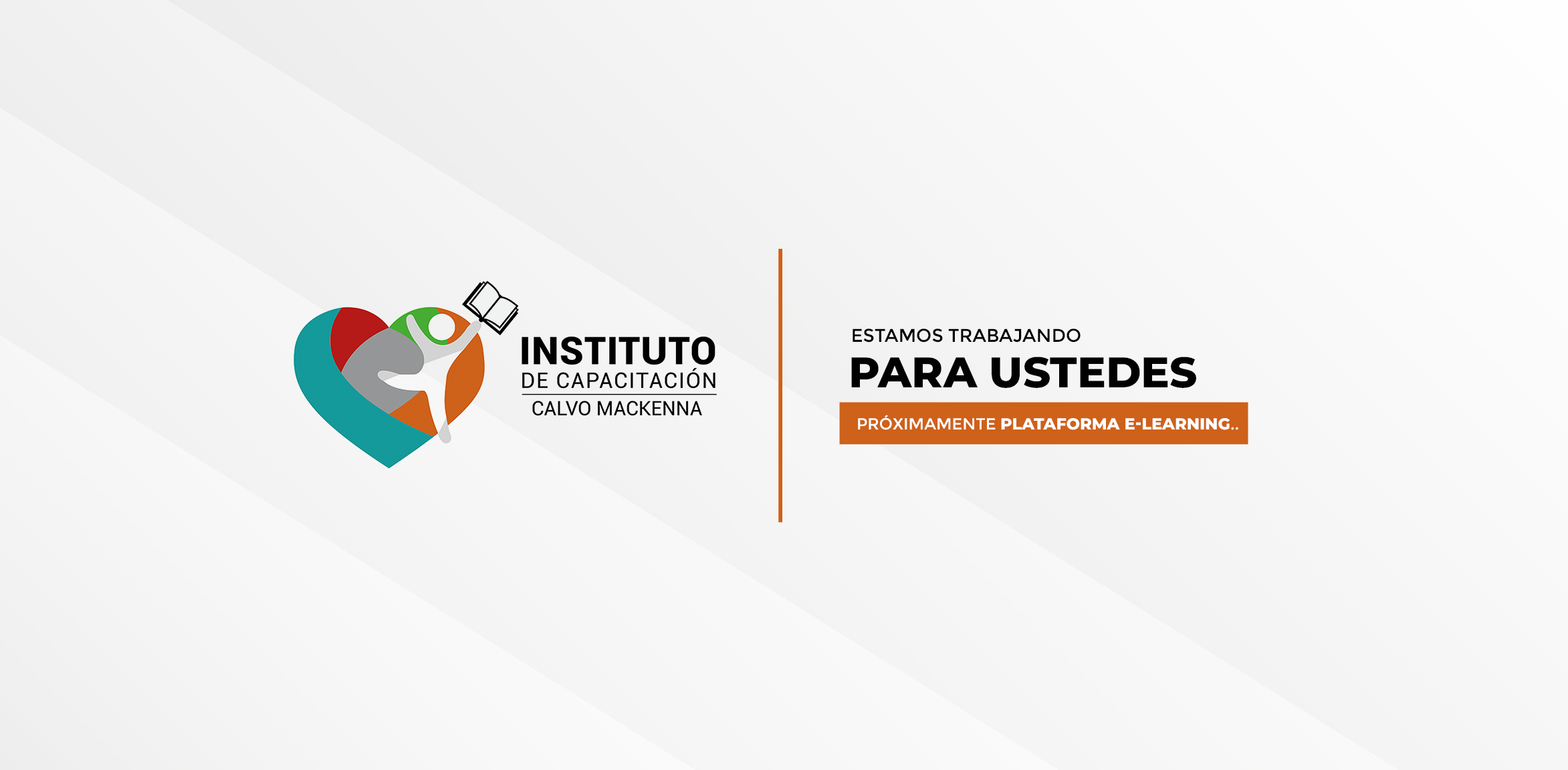 INSTITUTO
DE CAPACITACIÓN
CALVO MACKENNA

ESTAMOS TRABAJANDO
PARA USTEDES
PRÓXIMAMENTE PLATAFORMA E-LEARNING..